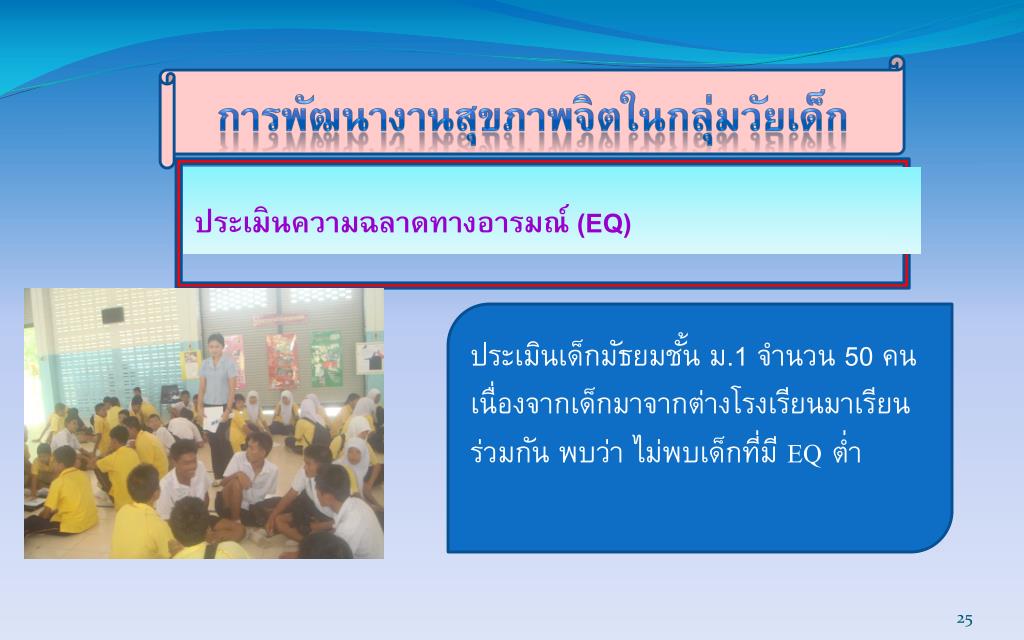 การพัฒนางานสุขภาพจิตในกลุ่มวัยเด็ก

ประเมินความฉลาดทางอารมณ์ (EQ)

ประเมินเด็กมัธยมชั้น ม.1 จำนวน 50 คน เนื่องจากเด็กมาจากต่างโรงเรียนมาเรียนร่วมกัน พบว่า ไม่พบเด็กที่มี EQ ต่ำ

25